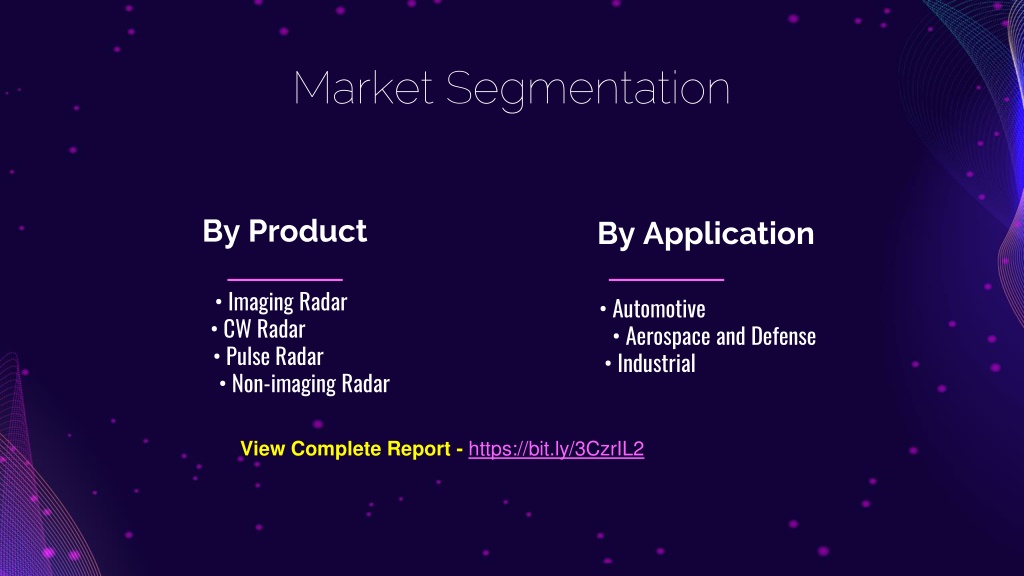 Market Segmentation

By Product

• Imaging Radar
• CW Radar
• Pulse Radar
• Non-imaging Radar

By Application

• Automotive
• Aerospace and Defense
• Industrial

View Complete Report - https://bit.ly/3CzrIL2